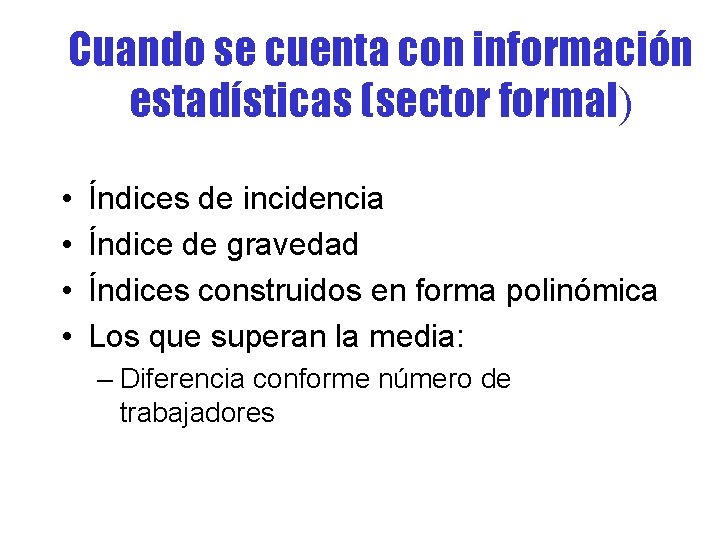 Cuando se cuenta con información estadísticas (sector formal)

• Índices de incidencia
• Índice de gravedad
• Índices construidos en forma polinómica
• Los que superan la media:
  – Diferencia conforme número de trabajadores